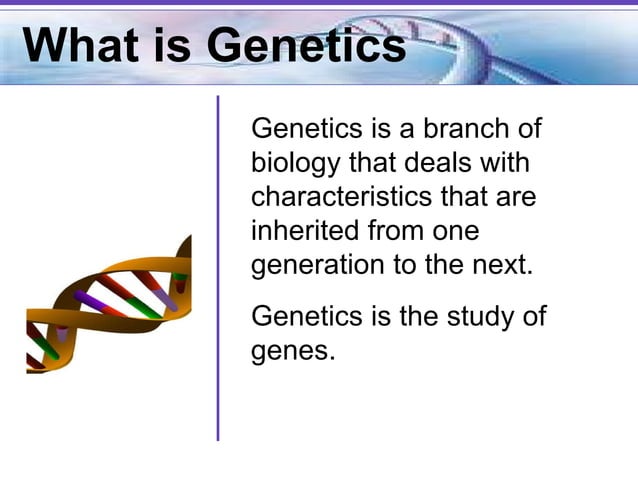 What is Genetics

Genetics is a branch of biology that deals with characteristics that are inherited from one generation to the next.

Genetics is the study of genes.